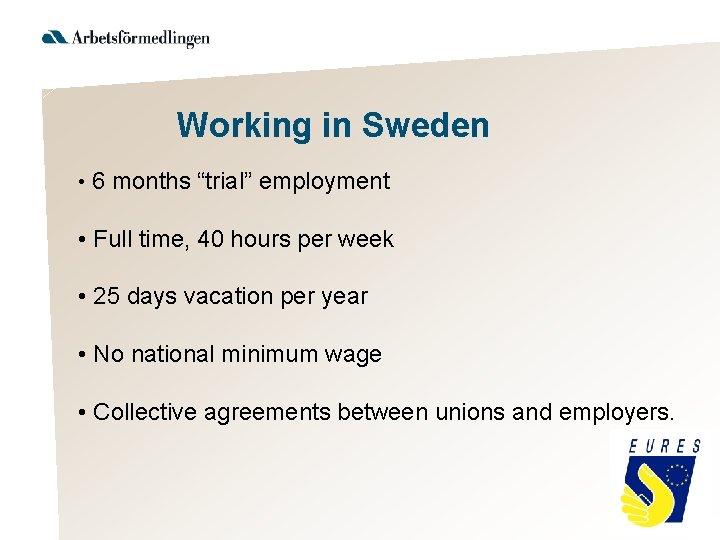 Arbetsförmedlingen

Working in Sweden

• 6 months “trial” employment

• Full time, 40 hours per week

• 25 days vacation per year

• No national minimum wage

• Collective agreements between unions and employers.

EURES